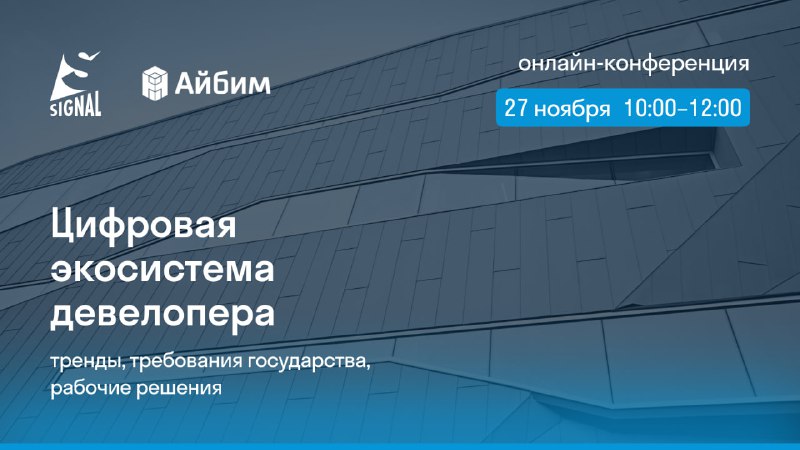 SIGNAL

Айбим

онлайн-конференция

27 ноября 10:00–12:00

Цифровая экосистема девелопера

тренды, требования государства, рабочие решения